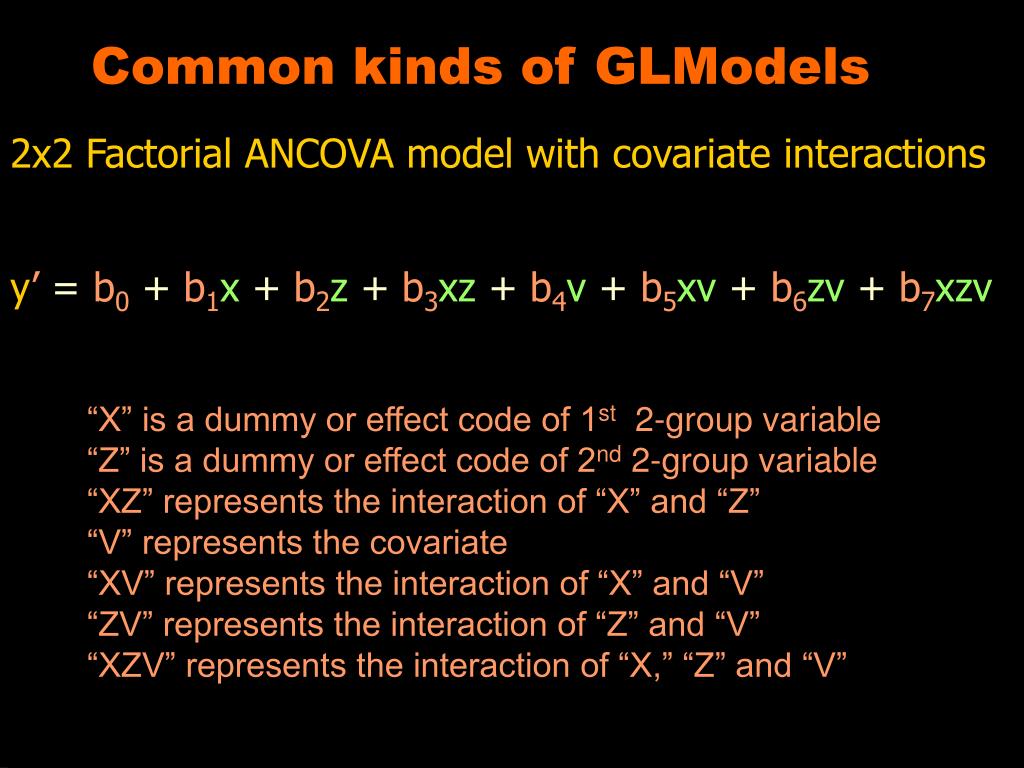 Common kinds of GLModels

2x2 Factorial ANCOVA model with covariate interactions

$y' = b_0 + b_1x + b_2z + b_3xz + b_4v + b_5xv + b_6zv + b_7xzv$

“X” is a dummy or effect code of 1$^{st}$ 2-group variable
“Z” is a dummy or effect code of 2$^{nd}$ 2-group variable
“XZ” represents the interaction of “X” and “Z”
“V” represents the covariate
“XV” represents the interaction of “X” and “V”
“ZV” represents the interaction of “Z” and “V”
“XZV” represents the interaction of “X,” “Z” and “V”